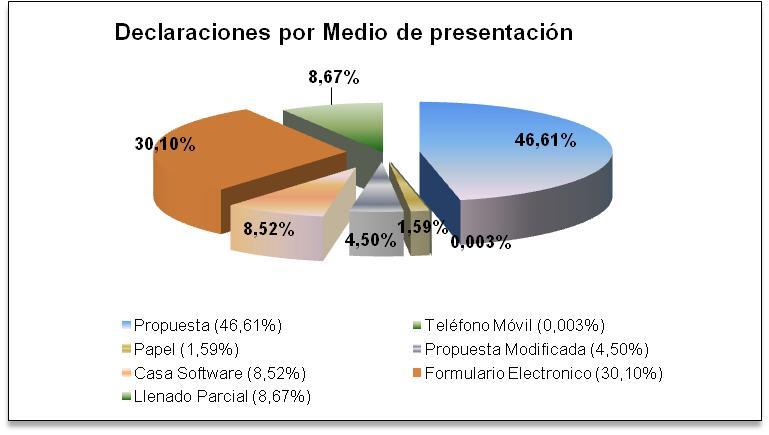 Declaraciones por Medio de presentación

8,67%

30,10%

46,61%

8,52%

4,50%

1,59%

0,003%

Propuesta (46,61%)
Teléfono Móvil (0,003%)
Papel (1,59%)
Propuesta Modificada (4,50%)
Casa Software (8,52%)
Formulario Electronico (30,10%)
Llenado Parcial (8,67%)